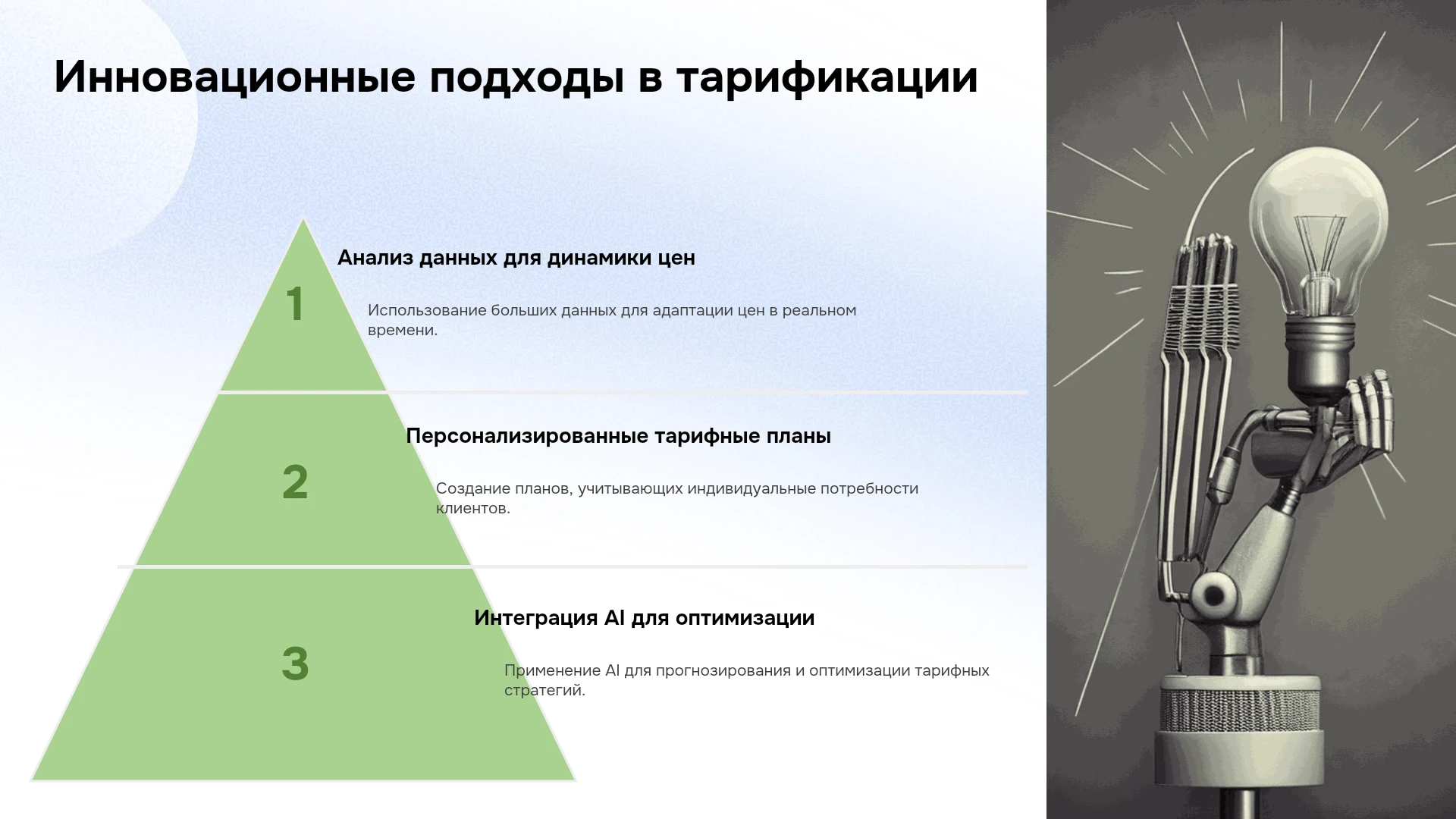 Инновационные подходы в тарификации

1

Анализ данных для динамики цен

Использование больших данных для адаптации цен в реальном времени.

2

Персонализированные тарифные планы

Создание планов, учитывающих индивидуальные потребности клиентов.

3

Интеграция AI для оптимизации

Применение AI для прогнозирования и оптимизации тарифных стратегий.